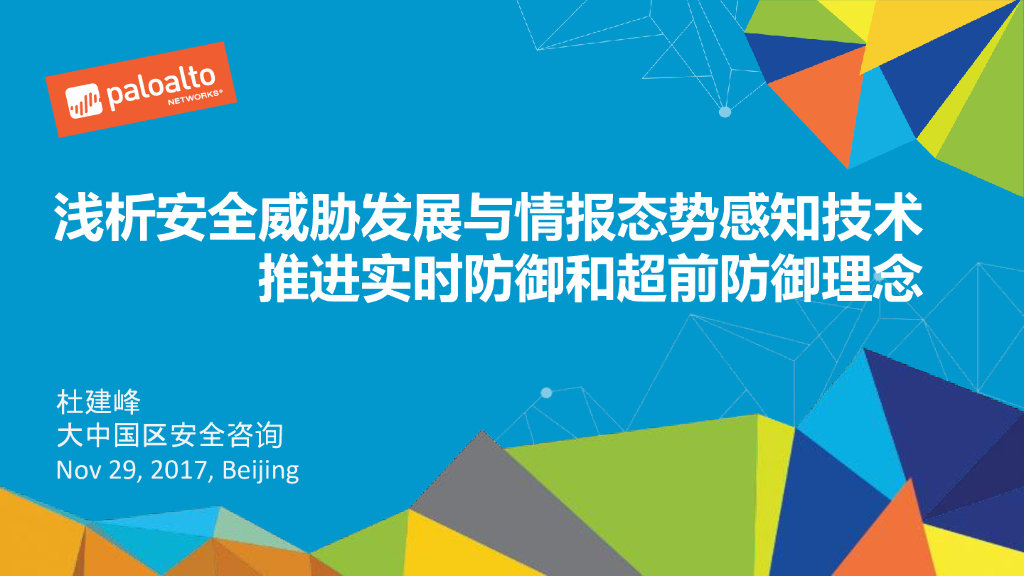 paloalto NETWORKS®

浅析安全威胁发展与情报态势感知技术
推进实时防御和超前防御理念

杜建峰
大中国区安全咨询
Nov 29, 2017, Beijing